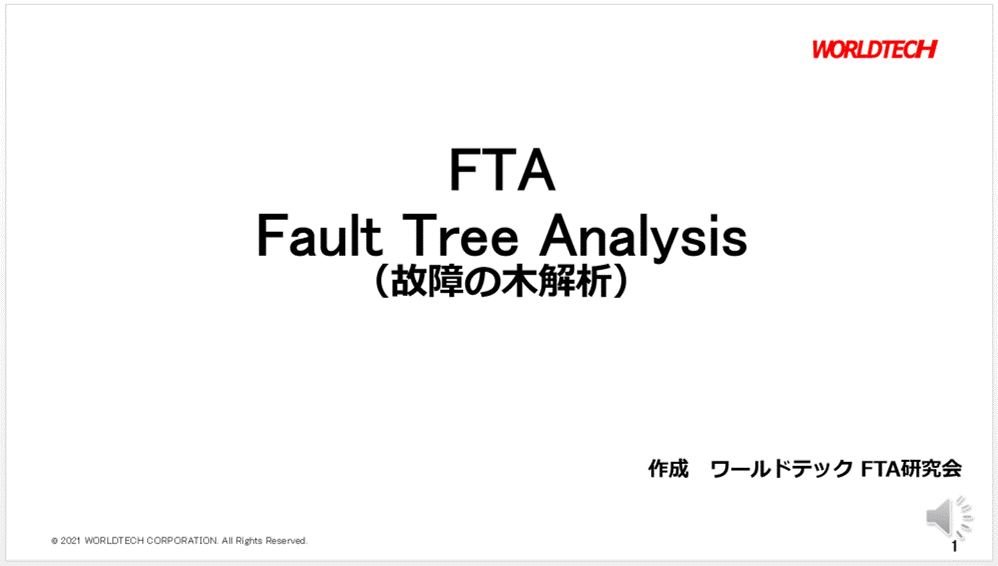 WORLDTECH

FTA
Fault Tree Analysis
（故障の木解析）

作成　ワールドテック FTA研究会

© 2021 WORLDTECH CORPORATION. All Rights Reserved.

1